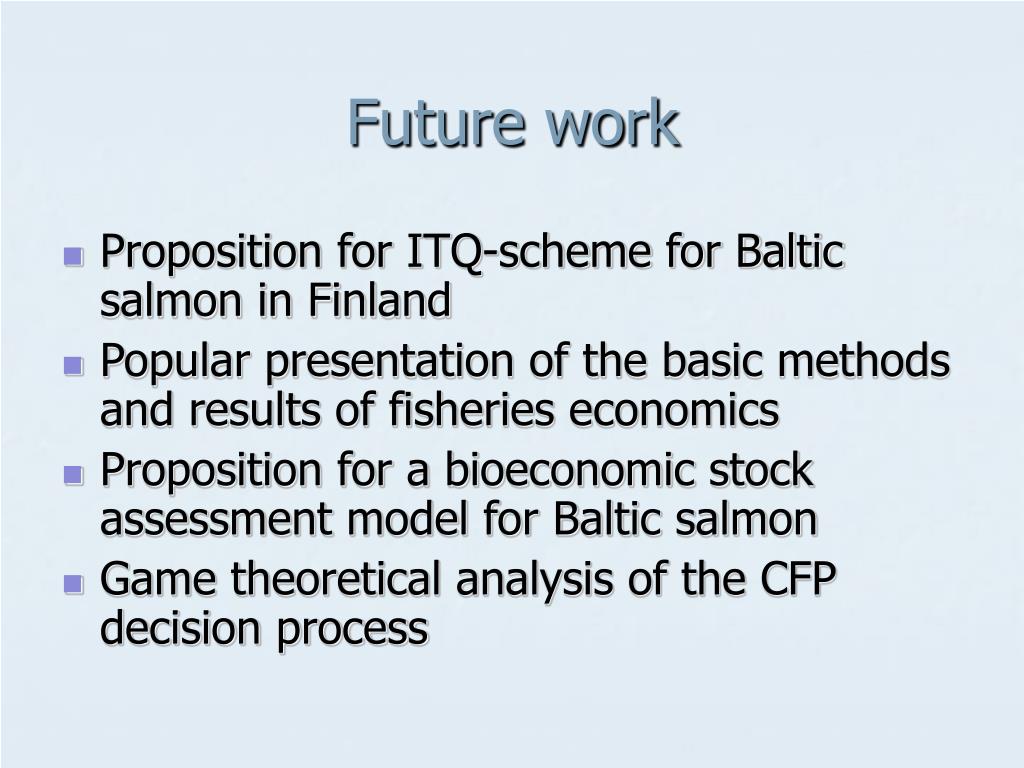 Future work

- Proposition for ITQ-scheme for Baltic salmon in Finland
- Popular presentation of the basic methods and results of fisheries economics
- Proposition for a bioeconomic stock assessment model for Baltic salmon
- Game theoretical analysis of the CFP decision process